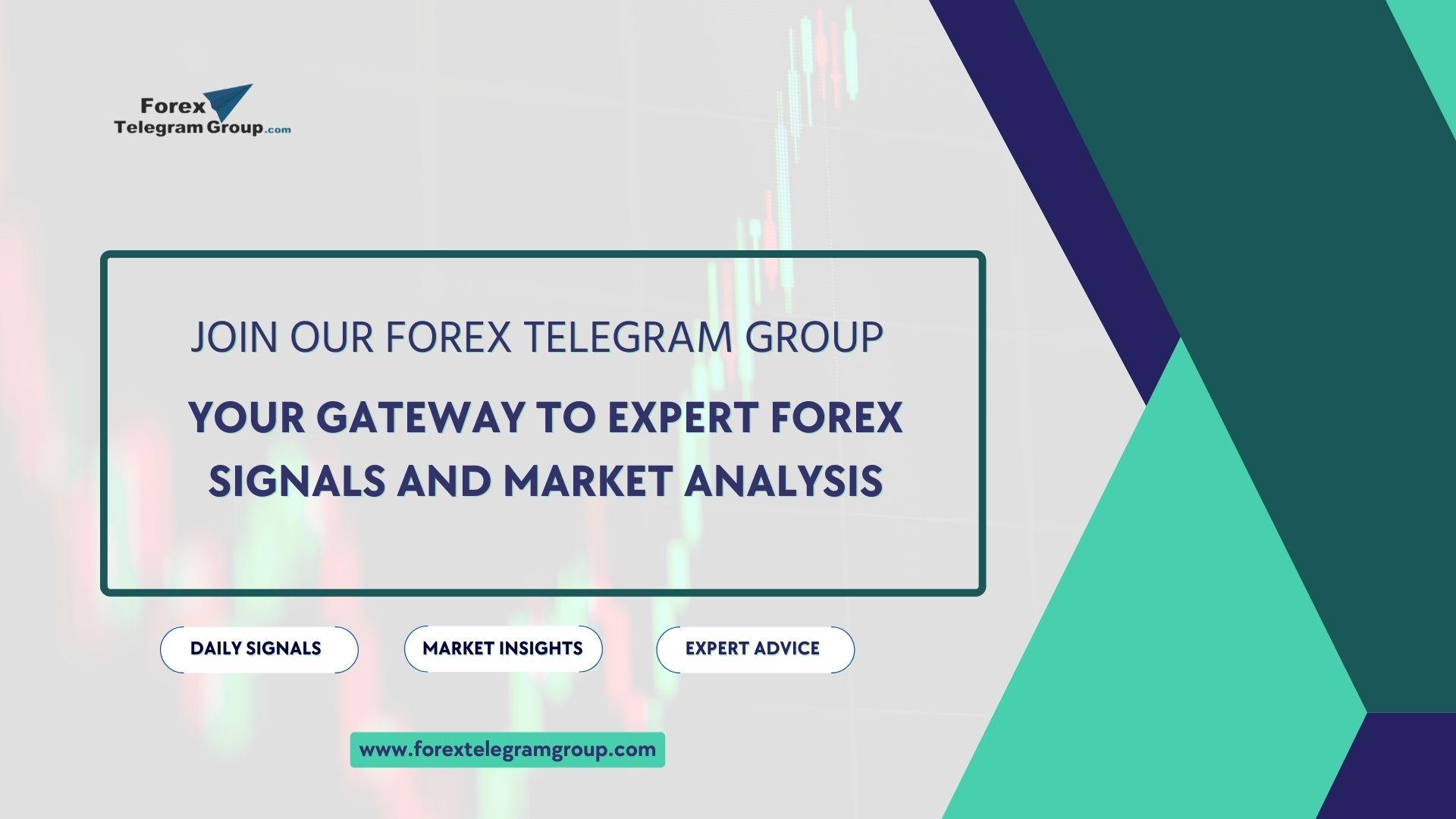 Forex
Telegram Group.com

JOIN OUR FOREX TELEGRAM GROUP

YOUR GATEWAY TO EXPERT FOREX SIGNALS AND MARKET ANALYSIS

DAILY SIGNALS

MARKET INSIGHTS

EXPERT ADVICE

www.forextelegramgroup.com